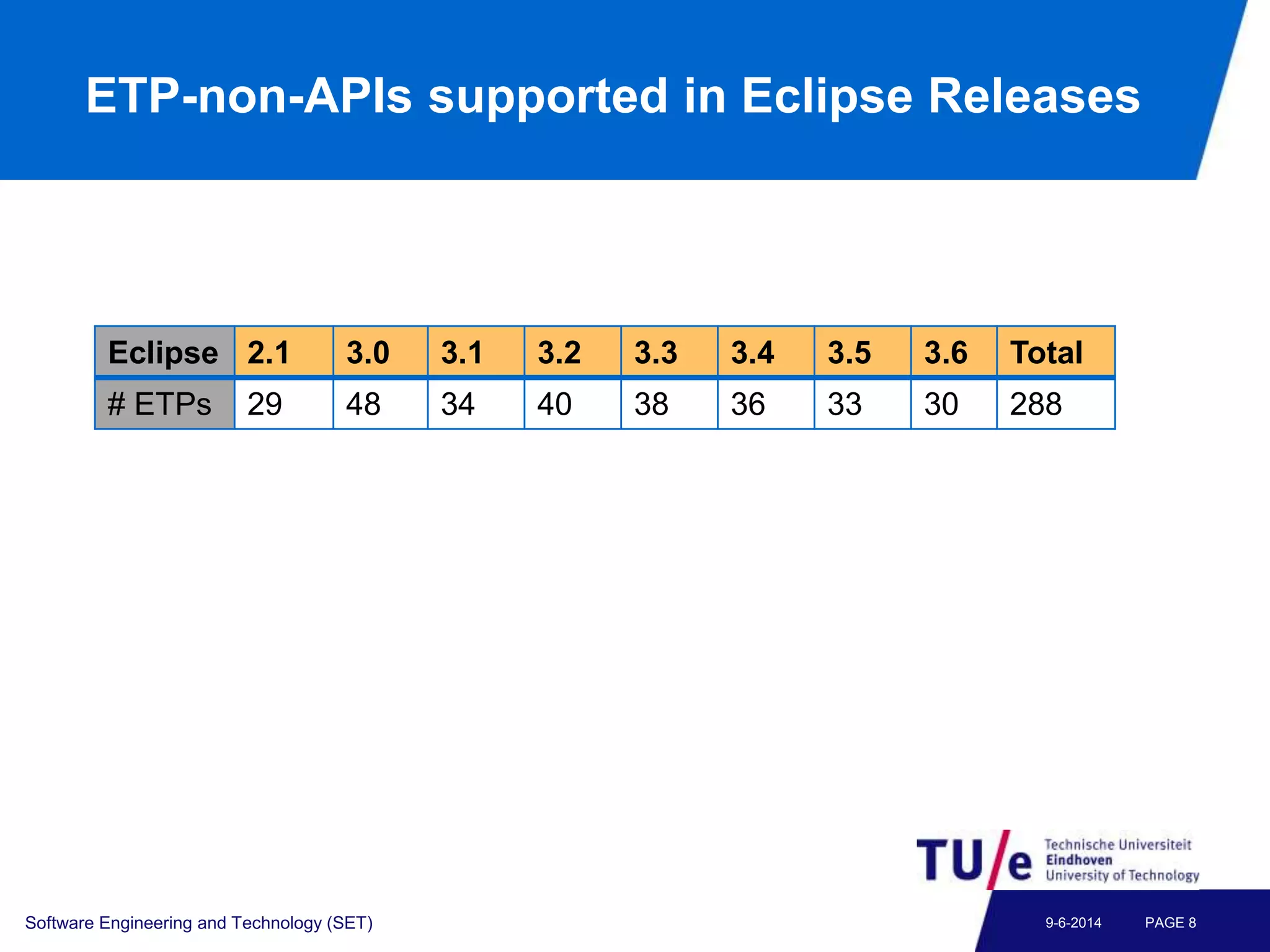 ETP-non-APIs supported in Eclipse Releases

| Eclipse | 2.1 | 3.0 | 3.1 | 3.2 | 3.3 | 3.4 | 3.5 | 3.6 | Total |
|---|---|---|---|---|---|---|---|---|---|
| # ETPs | 29 | 48 | 34 | 40 | 38 | 36 | 33 | 30 | 288 |

TU/e Technische Universiteit Eindhoven University of Technology

Software Engineering and Technology (SET)

9-6-2014

PAGE 8